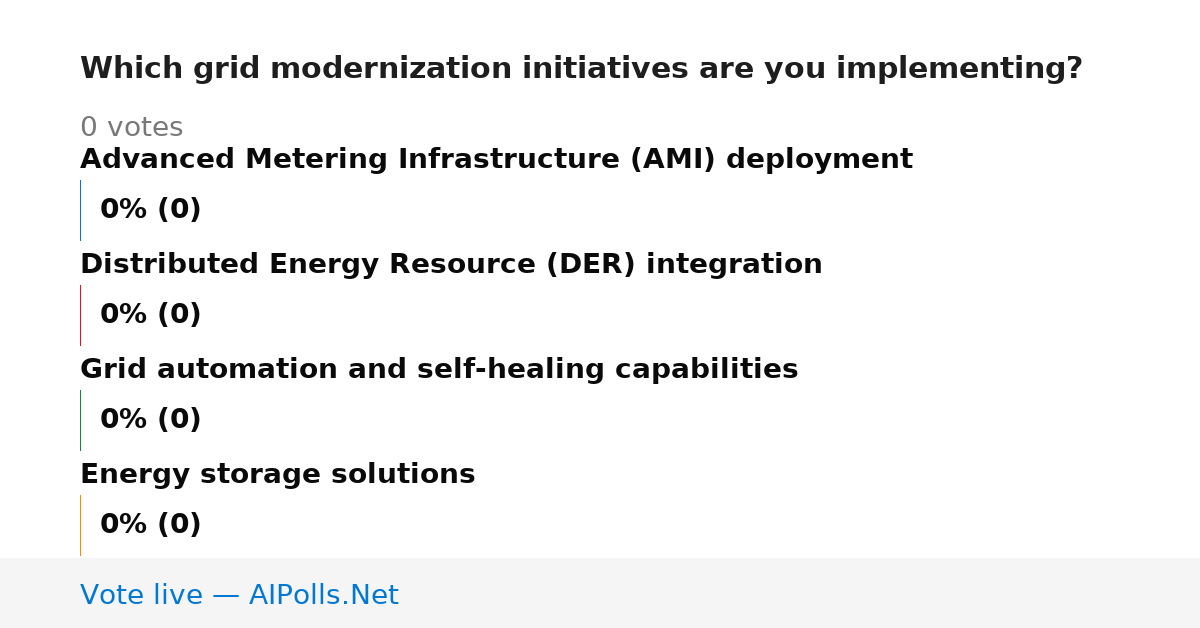 Which grid modernization initiatives are you implementing?

0 votes

Advanced Metering Infrastructure (AMI) deployment

0% (0)

Distributed Energy Resource (DER) integration

0% (0)

Grid automation and self-healing capabilities

0% (0)

Energy storage solutions

0% (0)

Vote live — AIPolls.Net